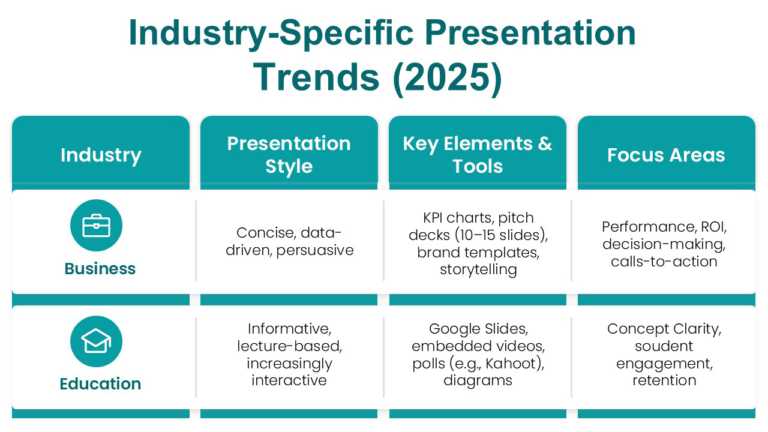 Industry-Specific Presentation Trends (2025)

| Industry | Presentation Style | Key Elements & Tools | Focus Areas |
|---|---|---|---|
| Business | Concise, data-driven, persuasive | KPI charts, pitch decks (10–15 slides), brand templates, storytelling | Performance, ROI, decision-making, calls-to-action |
| Education | Informative, lecture-based, increasingly interactive | Google Slides, embedded videos, polls (e.g., Kahoot), diagrams | Concept Clarity, soudent engagement, retention |